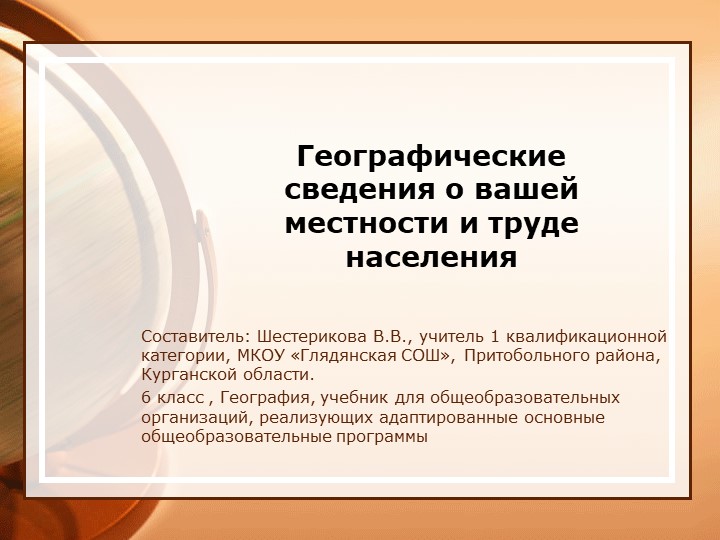 Географические сведения о вашей местности и труде населения

Составитель: Шестерикова В.В., учитель 1 квалификационной категории, МКОУ «Глядянская СОШ», Притобольного района, Курганской области.

6 класс , География, учебник для общеобразовательных организаций, реализующих адаптированные основные общеобразовательные программы